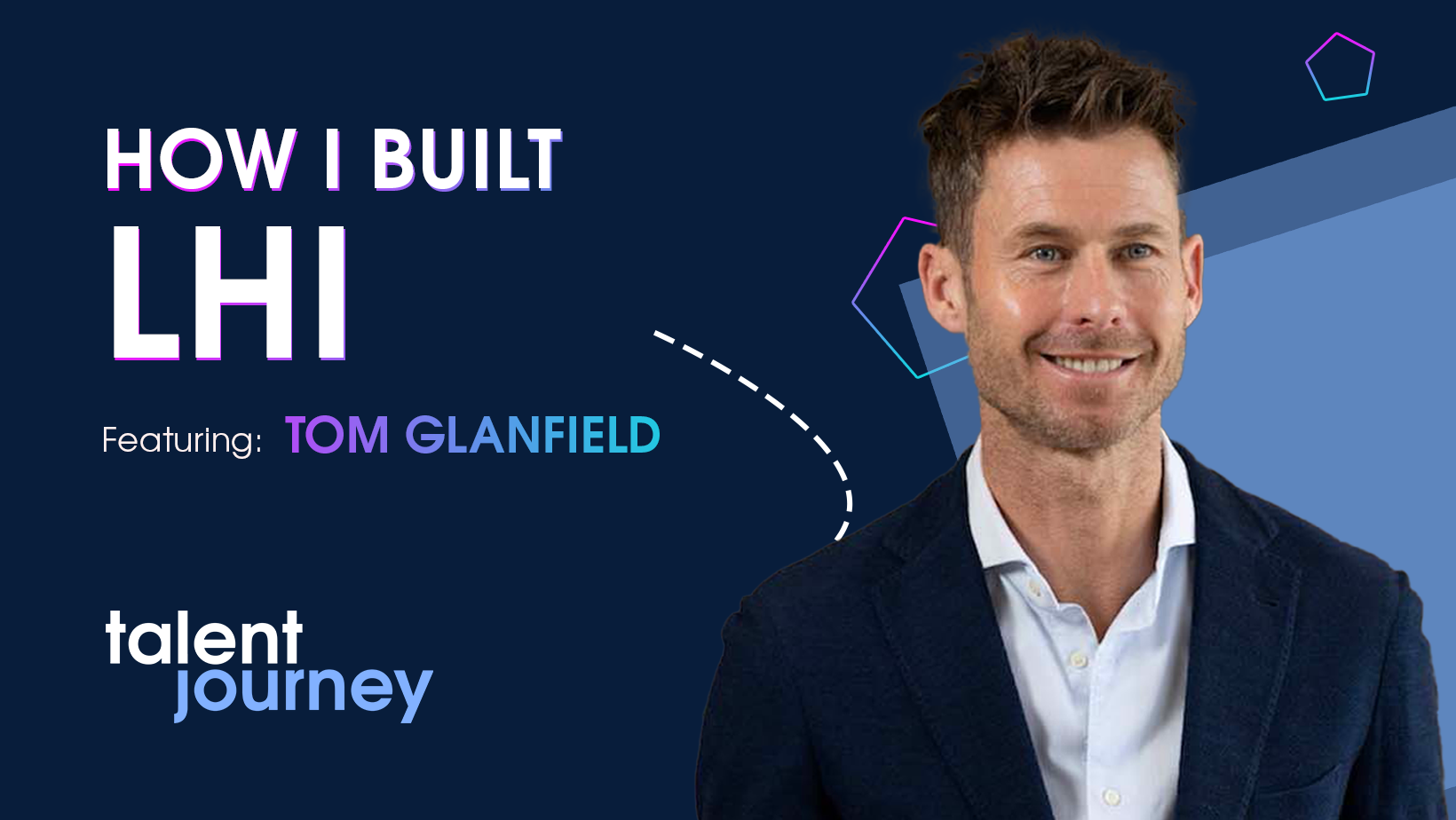 HOW I BUILT
LHI

Featuring: TOM GLANFIELD

talent
journey